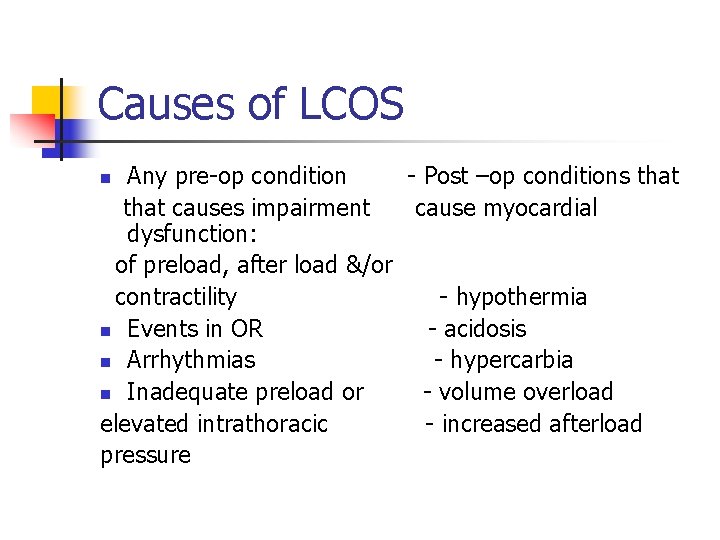 Causes of LCOS

- Any pre-op condition that causes impairment of preload, after load &/or contractility
- Events in OR
- Arrhythmias
- Inadequate preload or elevated intrathoracic pressure

- Post –op conditions that cause myocardial dysfunction:

- hypothermia
- acidosis
- hypercarbia
- volume overload
- increased afterload